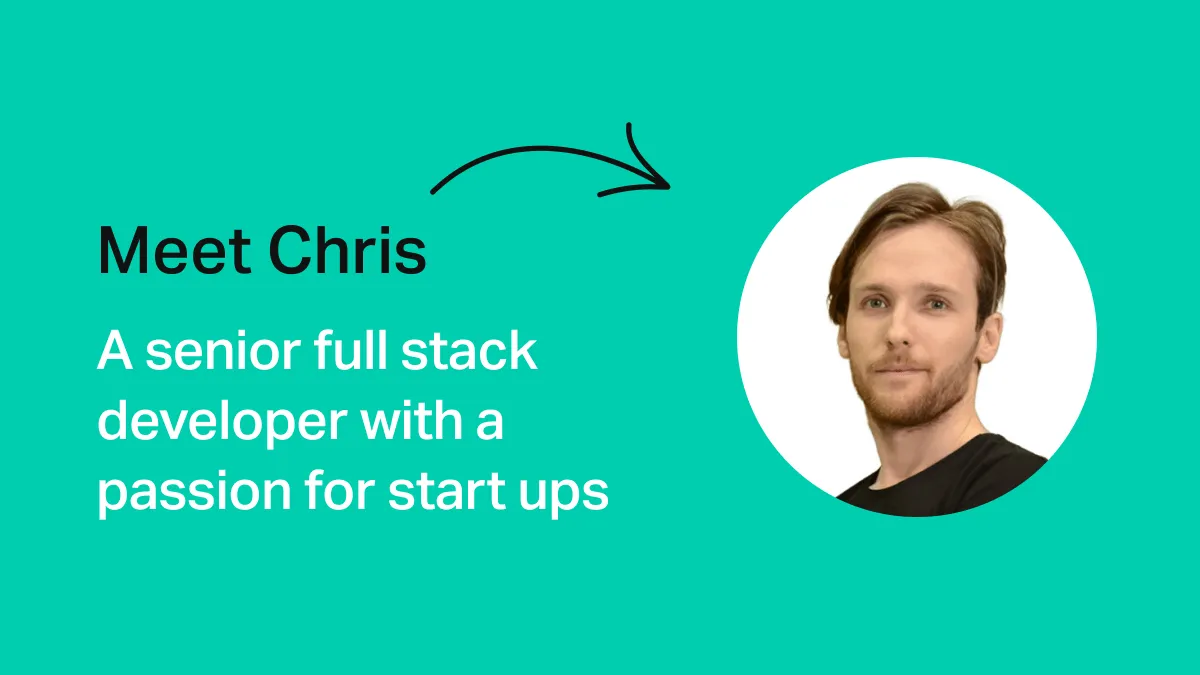 Meet Chris

A senior full stack developer with a passion for start ups